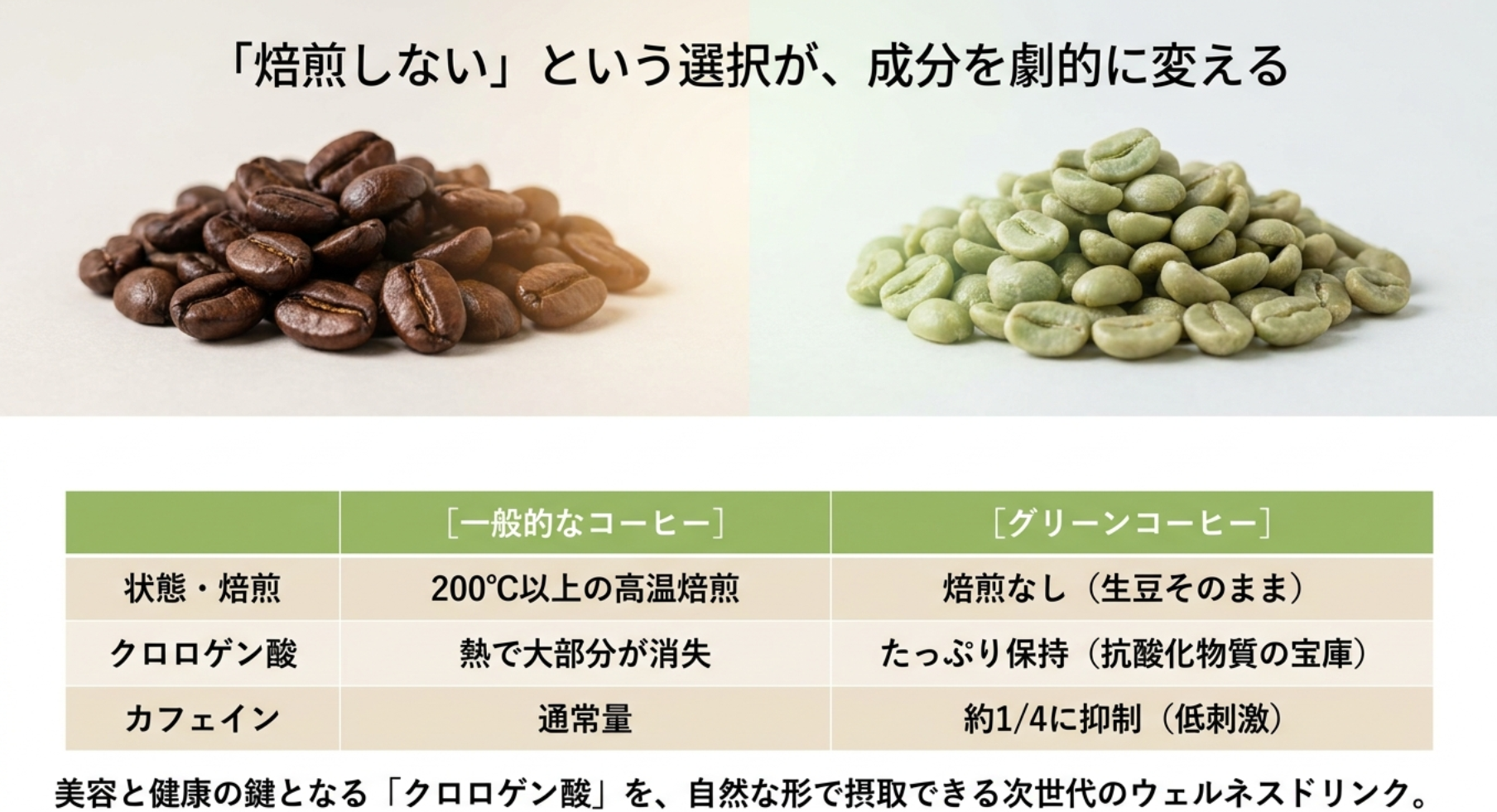 「焙煎しない」という選択が、成分を劇的に変える

| | ［一般的なコーヒー］ | ［グリーンコーヒー］ |
|---|---|---|
| 状態・焙煎 | 200℃以上の高温焙煎 | 焙煎なし（生豆そのまま） |
| クロロゲン酸 | 熱で大部分が消失 | たっぷり保持（抗酸化物質の宝庫） |
| カフェイン | 通常量 | 約1/4に抑制（低刺激） |

美容と健康の鍵となる「クロロゲン酸」を、自然な形で摂取できる次世代のウェルネスドリンク。